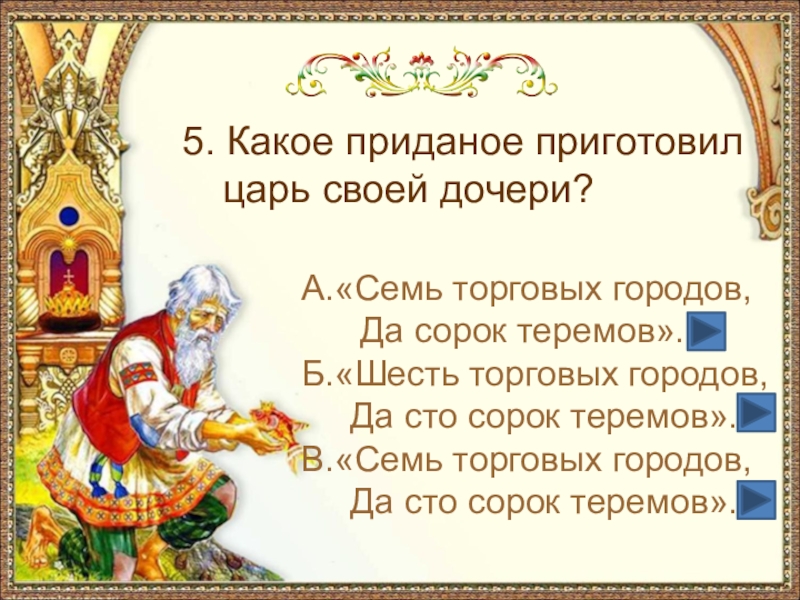 5. Какое приданое приготовил царь своей дочери?

А.«Семь торговых городов,
Да сорок теремов».
Б.«Шесть торговых городов,
Да сто сорок теремов».
В.«Семь торговых городов,
Да сто сорок теремов».